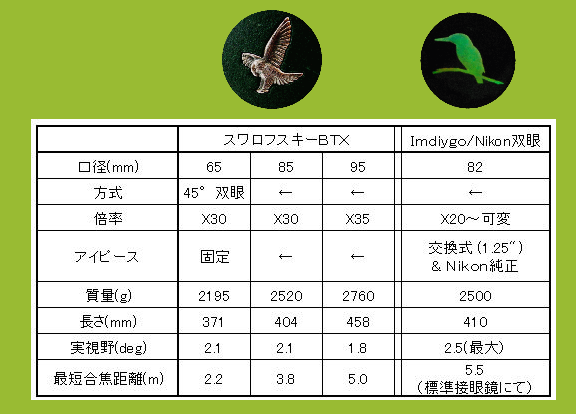 |  | スワロフスキーBTX |  |  | Imdiygo/Nikon双眼 |
|---|---|---|---|---|
| 口径(mm) | 65 | 85 | 95 | 82 |
| 方式 | 45° 双眼 | ← | ← | ← |
| 倍率 | X30 | X30 | X35 | X20～可変 |
| アイピース | 固定 | ← | ← | 交換式(1.25″) & Nikon純正 |
| 質量(g) | 2195 | 2520 | 2760 | 2500 |
| 長さ(mm) | 371 | 404 | 458 | 410 |
| 実視野(deg) | 2.1 | 2.1 | 1.8 | 2.5(最大) |
| 最短合焦距離(m) | 2.2 | 3.8 | 5.0 | 5.5 (標準接眼鏡にて) |